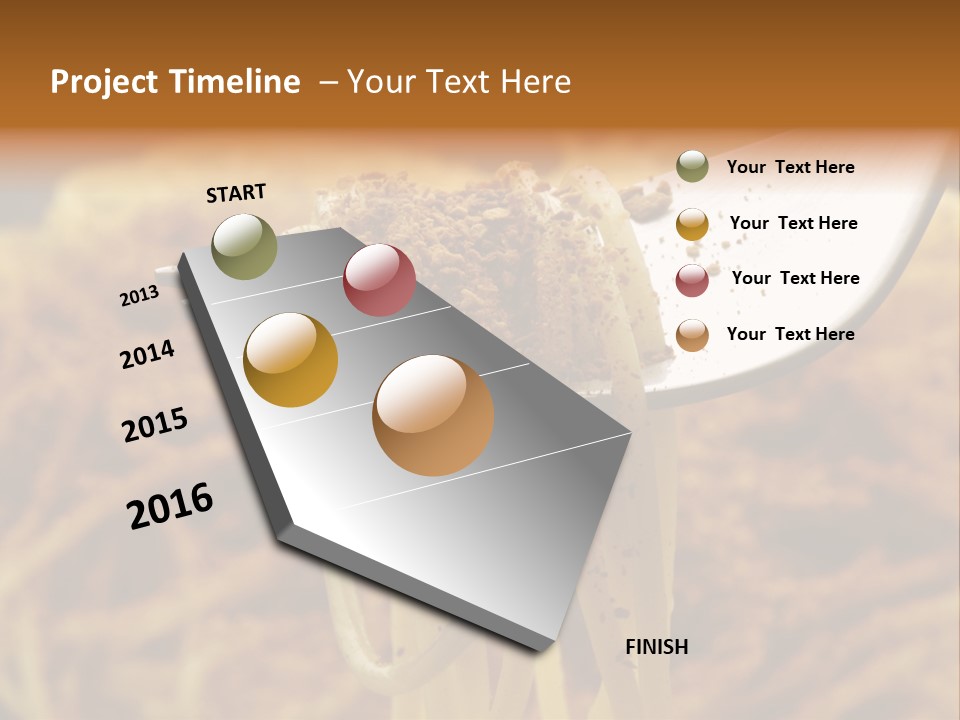 Project Timeline – Your Text Here

START

2013

2014

2015

2016

FINISH

Your Text Here

Your Text Here

Your Text Here

Your Text Here